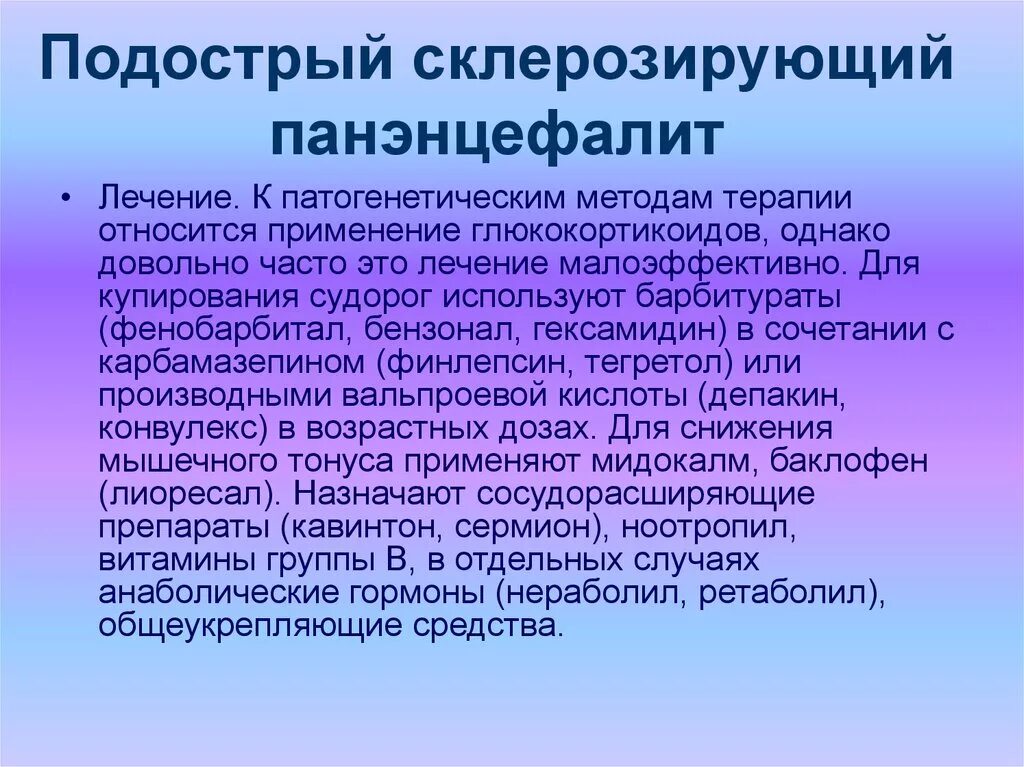 Подострый склерозирующий панэнцефалит

• Лечение. К патогенетическим методам терапии относится применение глюкокортикоидов, однако довольно часто это лечение малоэффективно. Для купирования судорог используют барбитураты (фенобарбитал, бензонал, гексамидин) в сочетании с карбамазепином (финлепсин, тегретол) или производными вальпроевой кислоты (депакин, конвулекс) в возрастных дозах. Для снижения мышечного тонуса применяют мидокалм, баклофен (лиоресал). Назначают сосудорасширяющие препараты (кавинтон, сермион), ноотропил, витамины группы В, в отдельных случаях анаболические гормоны (нераболил, ретаболил), общеукрепляющие средства.